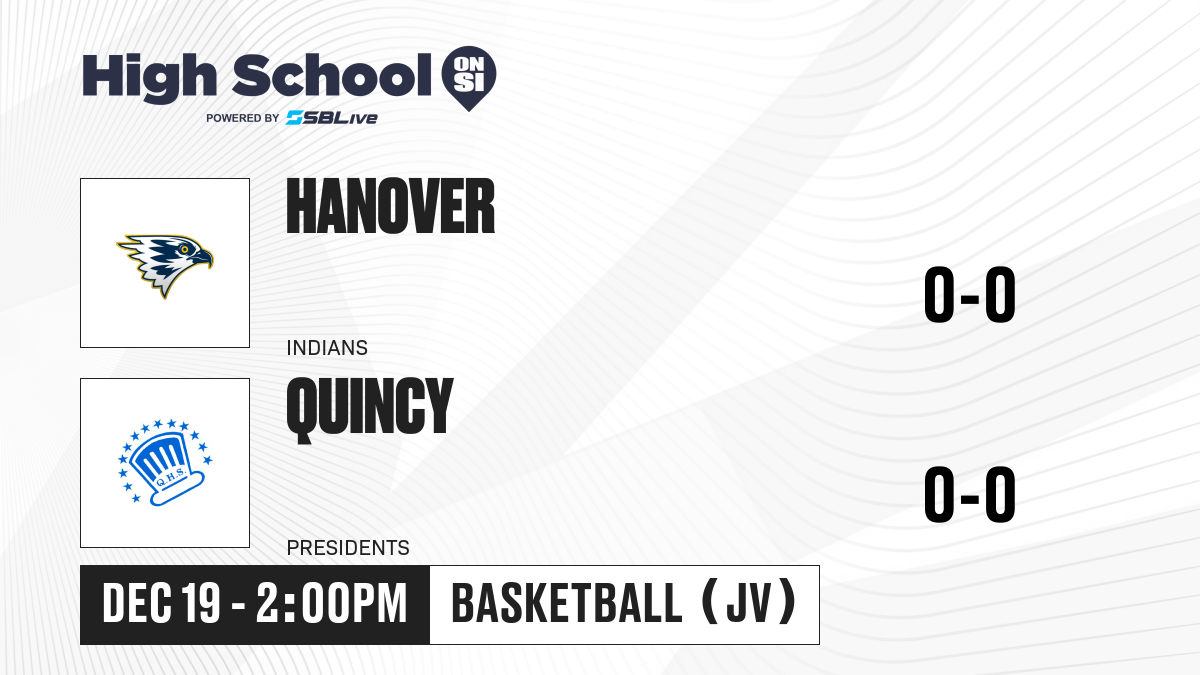 High School ON SI
POWERED BY SBLive

HANOVER
INDIANS
0-0

Q.H.S.
QUINCY
PRESIDENTS
0-0

DEC 19 - 2:00PM
BASKETBALL (JV)